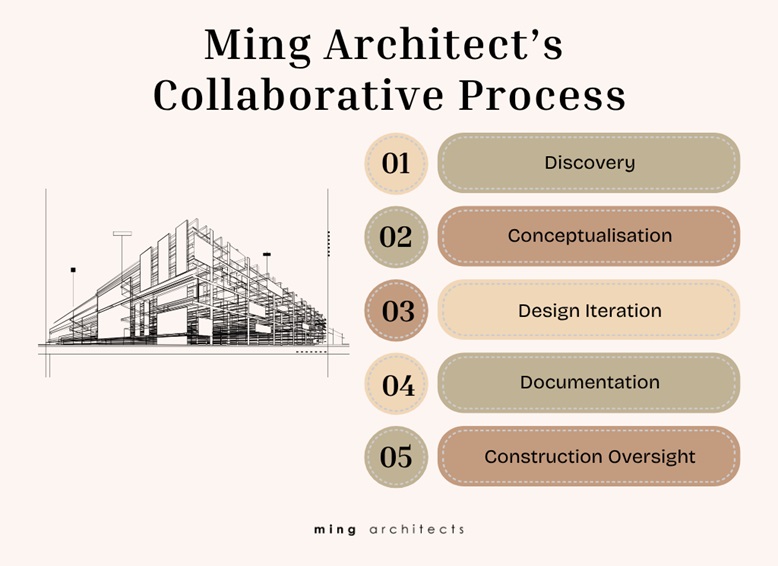 Ming Architect's Collaborative Process

01 Discovery

02 Conceptualisation

03 Design Iteration

04 Documentation

05 Construction Oversight

ming architects